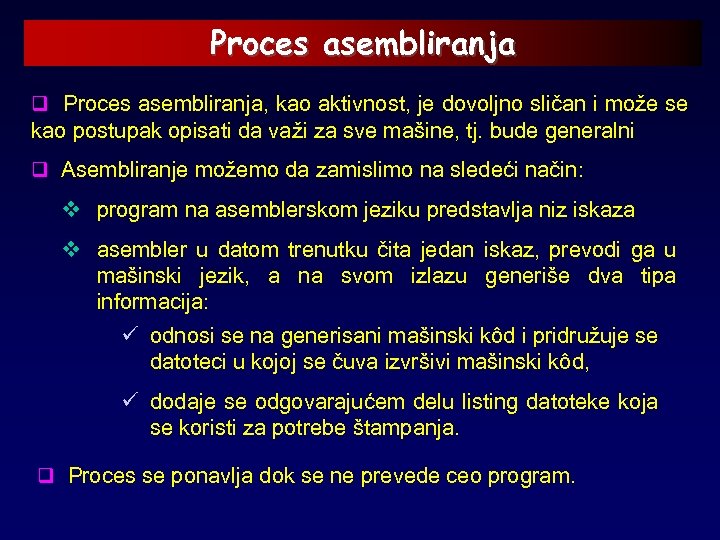 Proces asembliranja

❑ Proces asembliranja, kao aktivnost, je dovoljno sličan i može se kao postupak opisati da važi za sve mašine, tj. bude generalni

❑ Asembliranje možemo da zamislimo na sledeći način:

❖ program na asemblerskom jeziku predstavlja niz iskaza

❖ asembler u datom trenutku čita jedan iskaz, prevodi ga u mašinski jezik, a na svom izlazu generiše dva tipa informacija:

✓ odnosi se na generisani mašinski kôd i pridružuje se datoteci u kojoj se čuva izvršivi mašinski kôd,

✓ dodaje se odgovarajućem delu listing datoteke koja se koristi za potrebe štampanja.

❑ Proces se ponavlja dok se ne prevede ceo program.